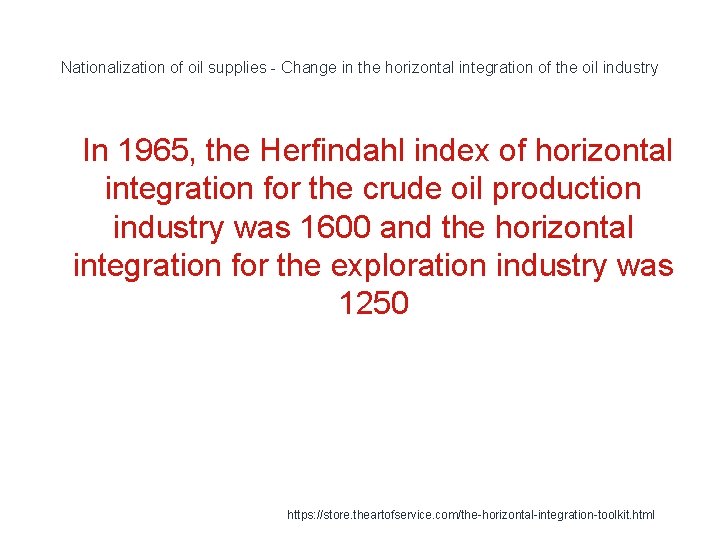 Nationalization of oil supplies - Change in the horizontal integration of the oil industry

In 1965, the Herfindahl index of horizontal integration for the crude oil production industry was 1600 and the horizontal integration for the exploration industry was 1250

https://store.theartofservice.com/the-horizontal-integration-toolkit.html